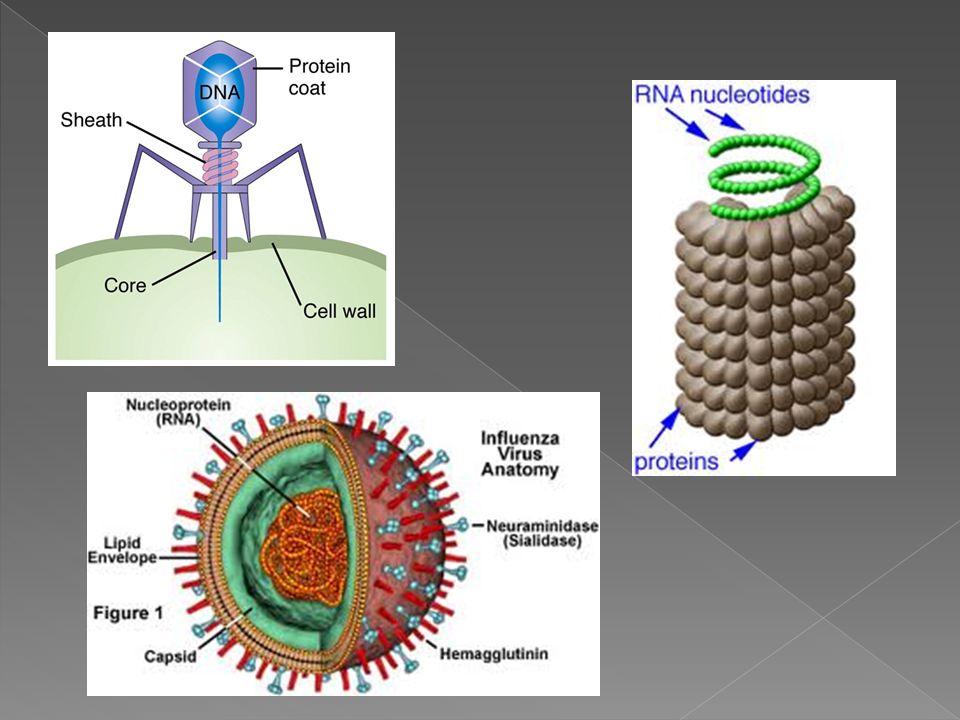 DNA

Protein coat

Sheath

Core

Cell wall

RNA nucleotides

proteins

Nucleoprotein (RNA)

Influenza Virus Anatomy

Neuraminidase (Sialidase)

Lipid Envelope

Figure 1

Capsid

Hemagglutinin